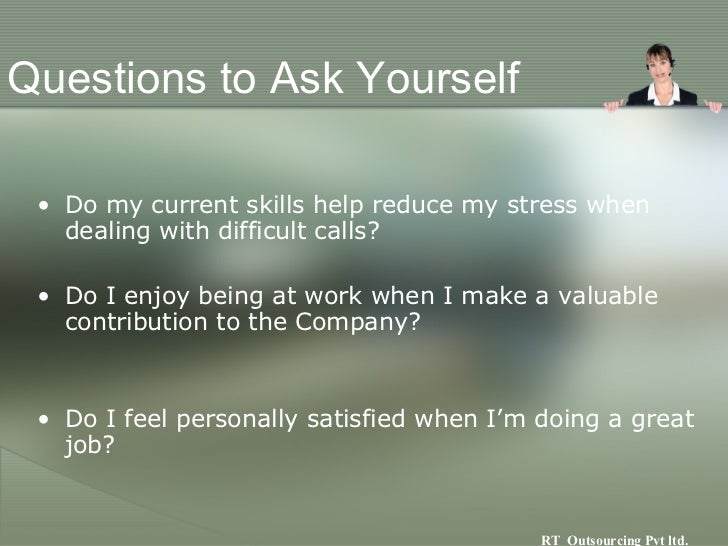 Questions to Ask Yourself

• Do my current skills help reduce my stress when dealing with difficult calls?

• Do I enjoy being at work when I make a valuable contribution to the Company?

• Do I feel personally satisfied when I'm doing a great job?

RT Outsourcing Pvt ltd.